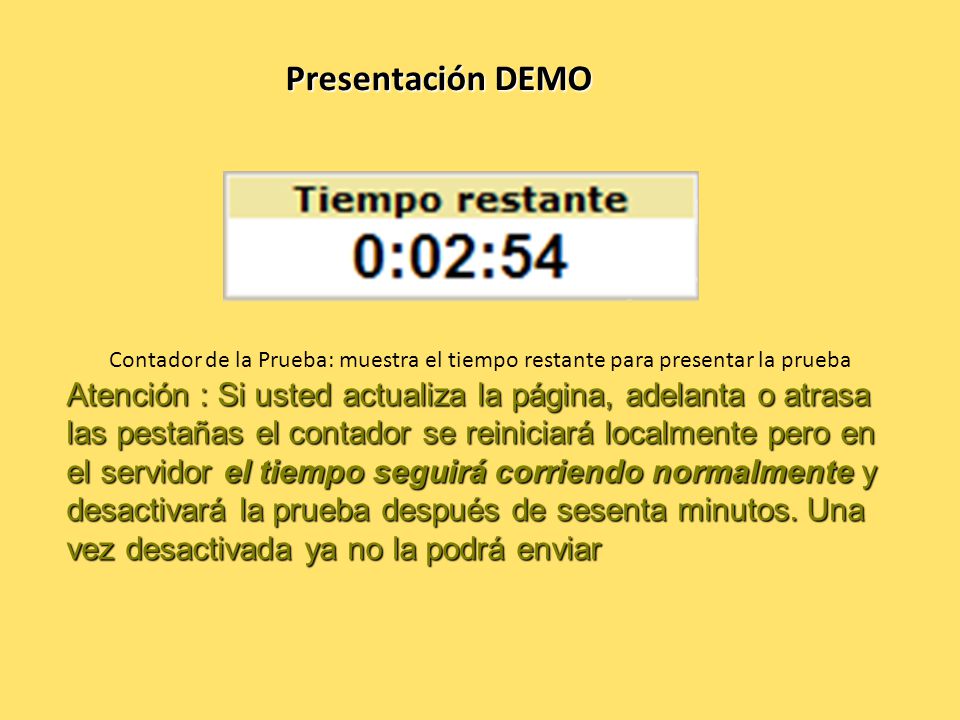 Presentación DEMO

Tiempo restante
0:02:54

Contador de la Prueba: muestra el tiempo restante para presentar la prueba

Atención : Si usted actualiza la página, adelanta o atrasa las pestañas el contador se reiniciará localmente pero en el servidor el tiempo seguirá corriendo normalmente y desactivará la prueba después de sesenta minutos. Una vez desactivada ya no la podrá enviar